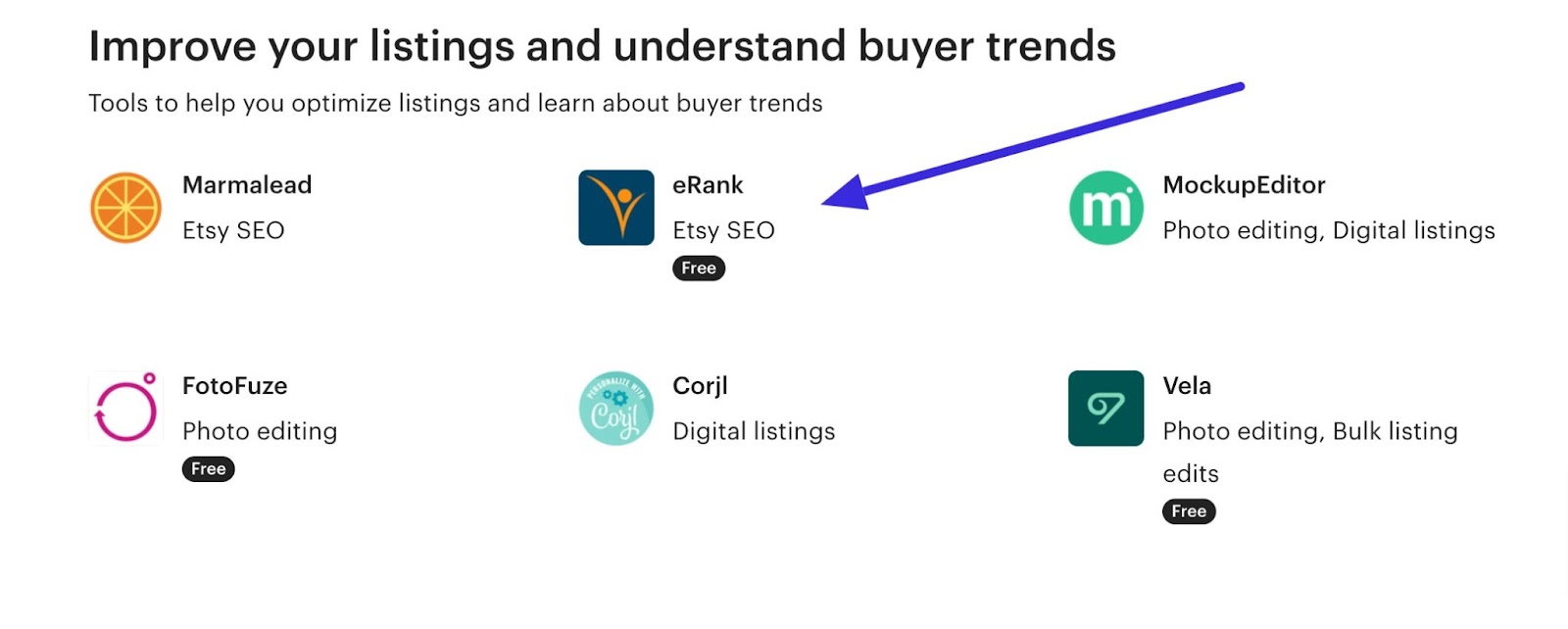 Improve your listings and understand buyer trends

Tools to help you optimize listings and learn about buyer trends

Marmalead
Etsy SEO

eRank
Etsy SEO
Free

m
MockupEditor
Photo editing, Digital listings

FotoFuze
Photo editing
Free

PERSONALIZE WITH Corjl
Corjl
Digital listings

Vela
Photo editing, Bulk listing edits
Free